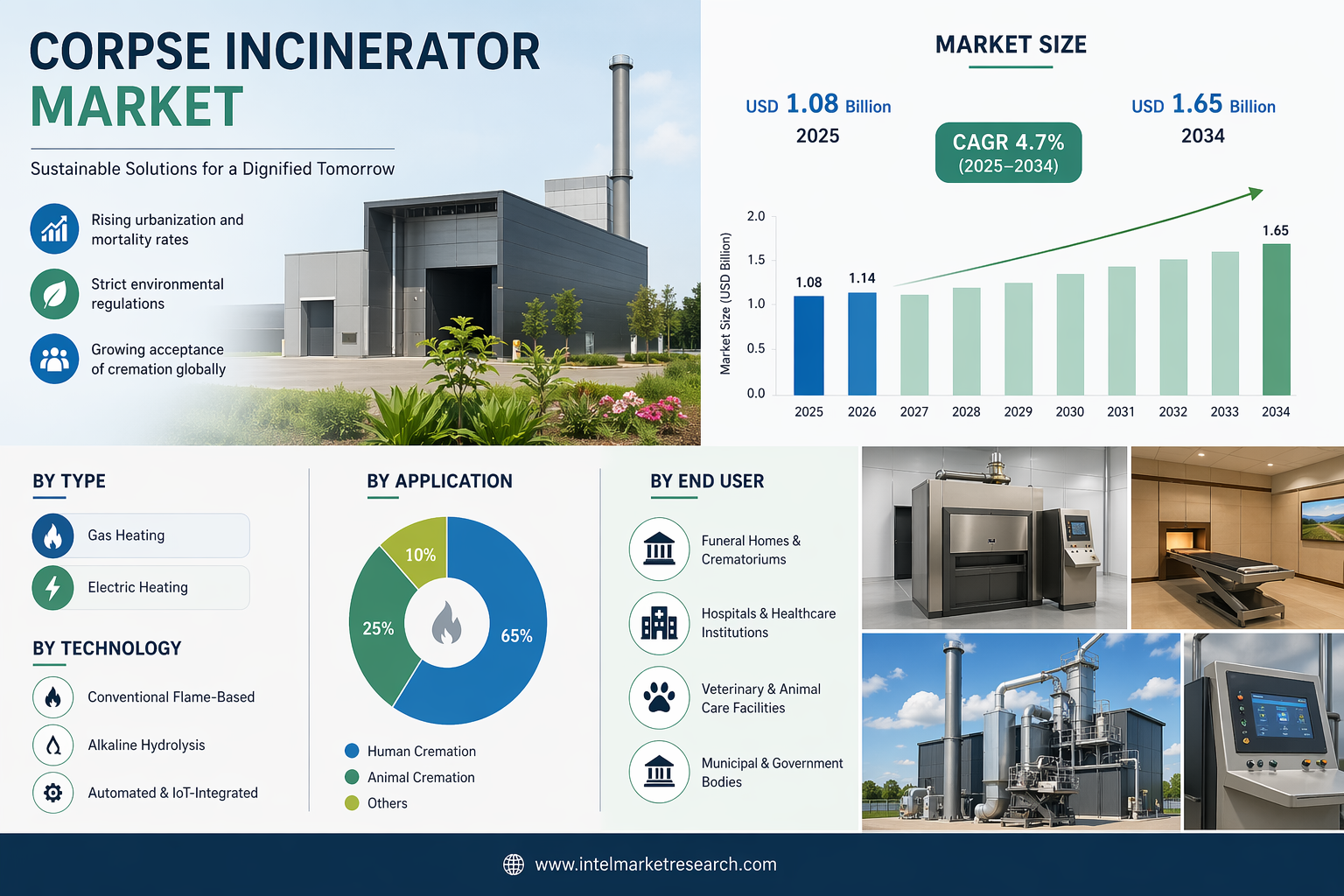 CORPSE INCINERATOR MARKET

Sustainable Solutions for a Dignified Tomorrow

Rising urbanization and mortality rates

Strict environmental regulations

Growing acceptance of cremation globally

MARKET SIZE

USD 1.08 Billion
2025

CAGR 4.7%
(2025–2034)

USD 1.65 Billion
2034

Market Size (USD Billion)

2.0
1.5
1.0
0.5
0.0

1.08
1.14
1.65

2025 2026 2027 2028 2029 2030 2031 2032 2033 2034

BY TYPE

Gas Heating

Electric Heating

BY TECHNOLOGY

Conventional Flame-Based

Alkaline Hydrolysis

Automated & IoT-Integrated

BY APPLICATION

10%
25%
65%

Human Cremation
Animal Cremation
Others

BY END USER

Funeral Homes & Crematoriums

Hospitals & Healthcare Institutions

Veterinary & Animal Care Facilities

Municipal & Government Bodies

www.intelmarketresearch.com